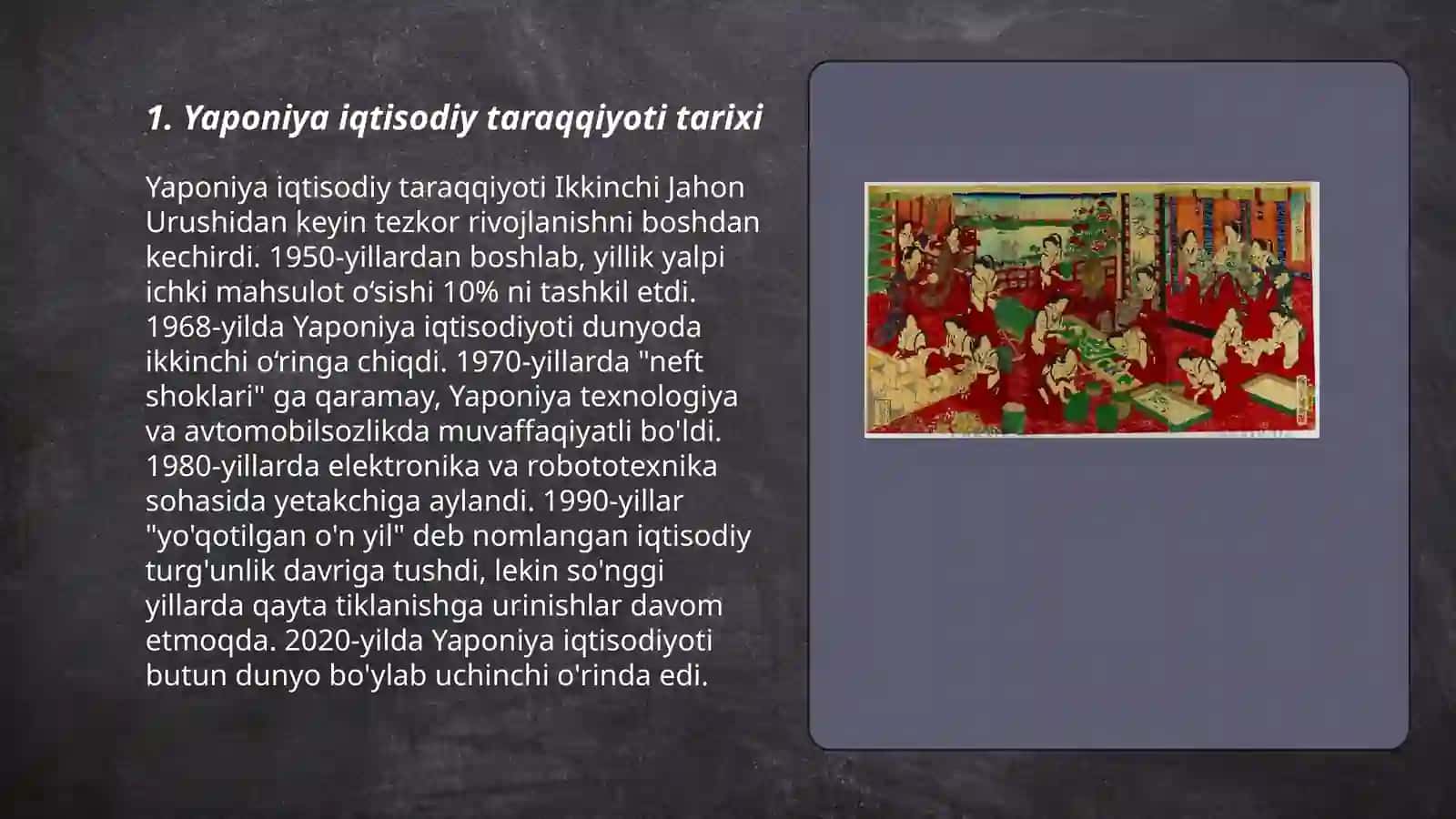 1. Yaponiya iqtisodiy taraqqiyoti tarixi

Yaponiya iqtisodiy taraqqiyoti Ikkinchi Jahon Urushidan keyin tezkor rivojlanishni boshdan kechirdi. 1950-yillardan boshlab, yillik yalpi ichki mahsulot o‘sishi 10% ni tashkil etdi. 1968-yilda Yaponiya iqtisodiyoti dunyoda ikkinchi o‘ringa chiqdi. 1970-yillarda "neft shoklari" ga qaramay, Yaponiya texnologiya va avtomobilsozlikda muvaffaqiyatli bo'ldi. 1980-yillarda elektronika va robototexnika sohasida yetakchiga aylandi. 1990-yillar "yo'qotilgan o'n yil" deb nomlangan iqtisodiy turg'unlik davriga tushdi, lekin so'nggi yillarda qayta tiklanishga urinishlar davom etmoqda. 2020-yilda Yaponiya iqtisodiyoti butun dunyo bo'ylab uchinchi o'rinda edi.